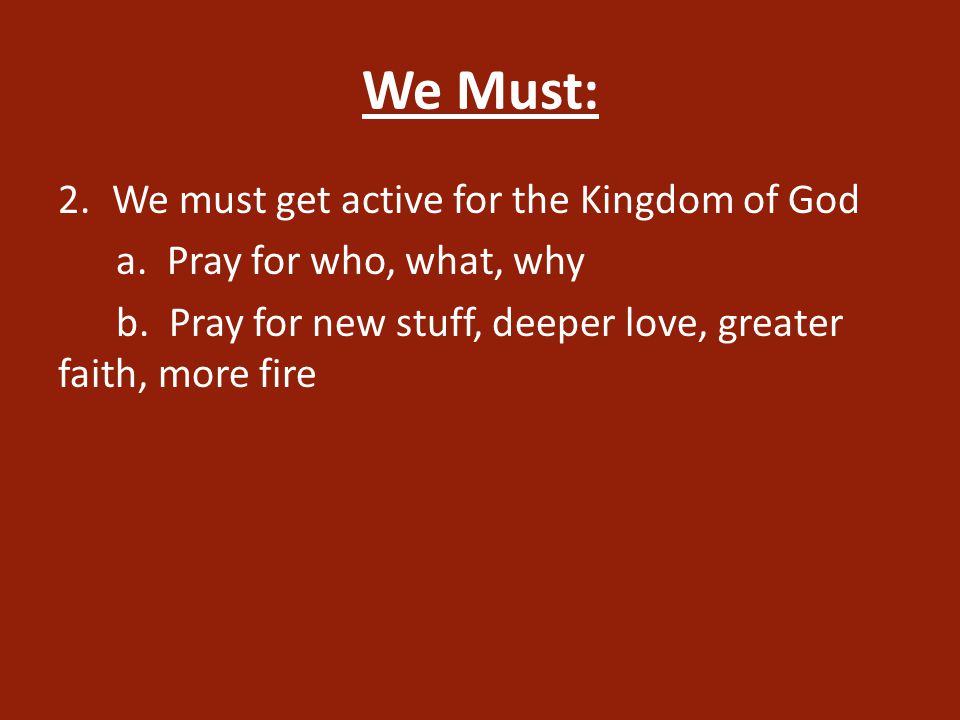 We Must:

2. We must get active for the Kingdom of God

a. Pray for who, what, why

b. Pray for new stuff, deeper love, greater faith, more fire